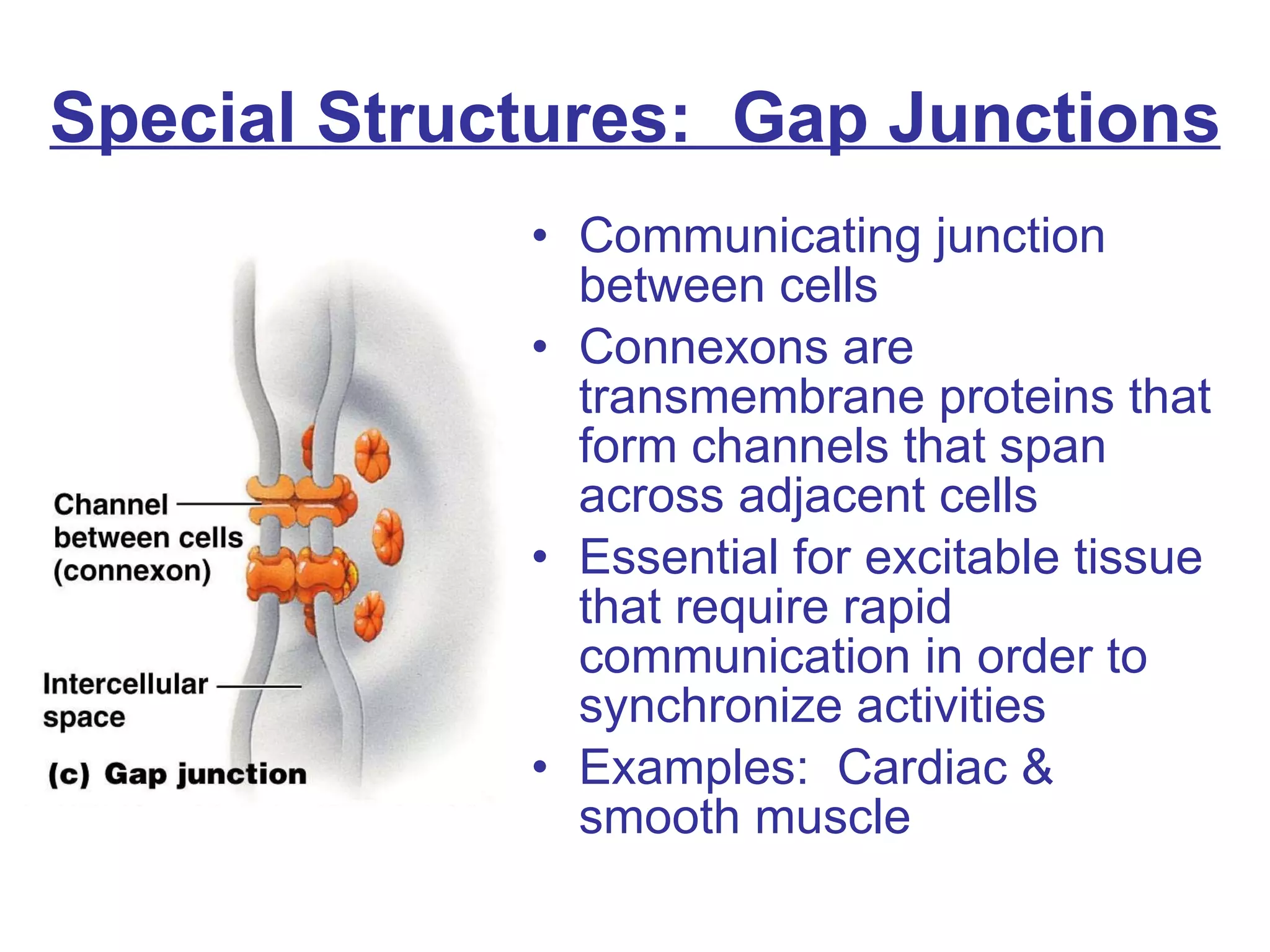 Special Structures: Gap Junctions

Channel between cells (connexon)

Intercellular space

(c) Gap junction

• Communicating junction between cells
• Connexons are transmembrane proteins that form channels that span across adjacent cells
• Essential for excitable tissue that require rapid communication in order to synchronize activities
• Examples: Cardiac & smooth muscle